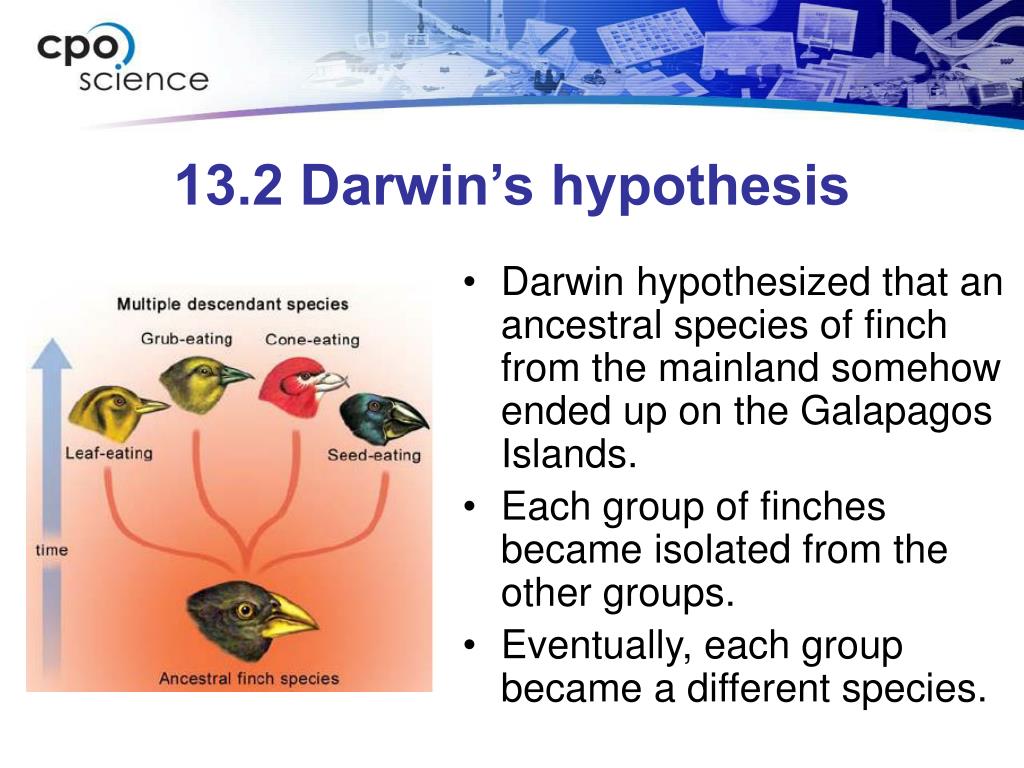 cpo science

13.2 Darwin's hypothesis

Multiple descendant species

Grub-eating

Cone-eating

Leaf-eating

Seed-eating

time

Ancestral finch species

• Darwin hypothesized that an ancestral species of finch from the mainland somehow ended up on the Galapagos Islands.
• Each group of finches became isolated from the other groups.
• Eventually, each group became a different species.